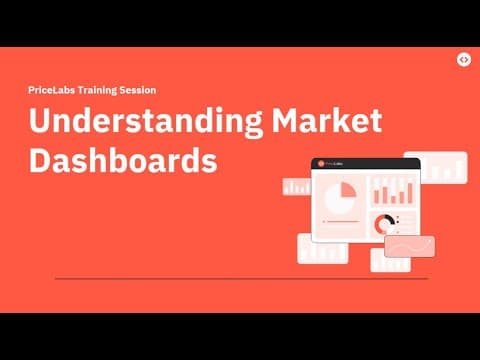 PriceLabs Training Session

Understanding Market Dashboards

PriceLabs